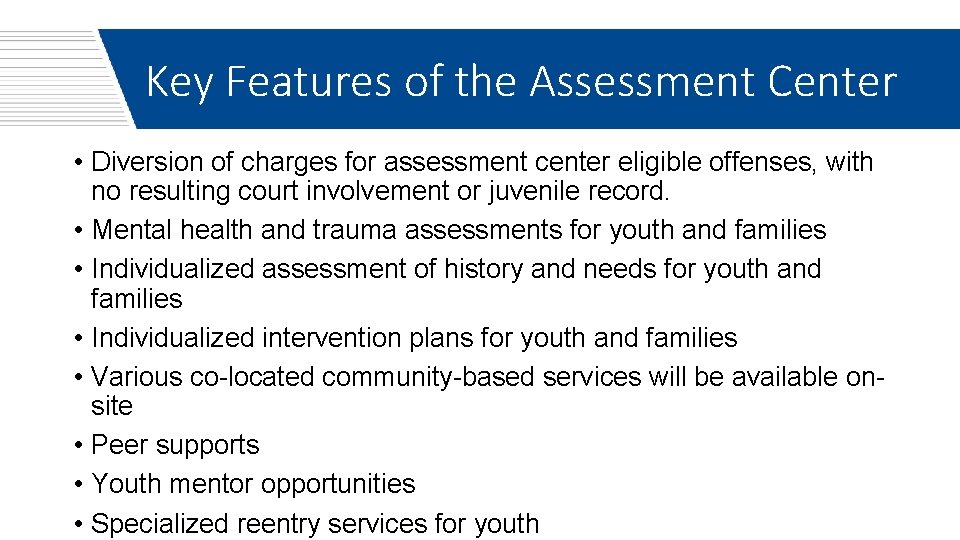 Key Features of the Assessment Center

• Diversion of charges for assessment center eligible offenses, with no resulting court involvement or juvenile record.
• Mental health and trauma assessments for youth and families
• Individualized assessment of history and needs for youth and families
• Individualized intervention plans for youth and families
• Various co-located community-based services will be available on-site
• Peer supports
• Youth mentor opportunities
• Specialized reentry services for youth